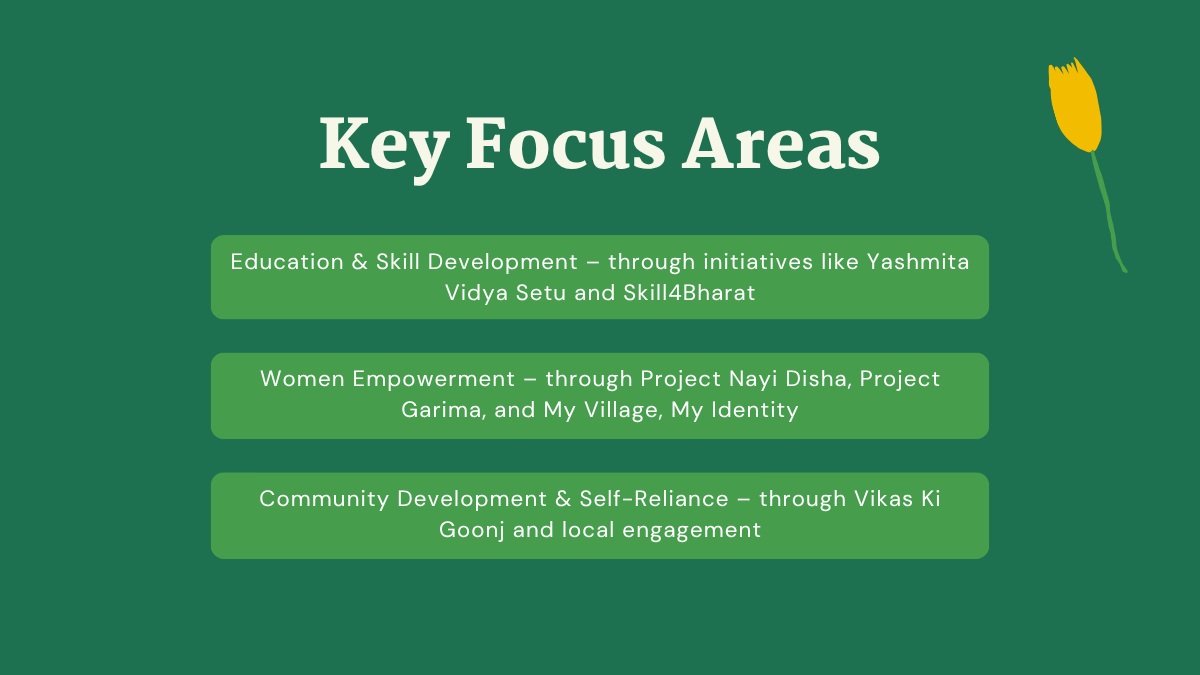 Key Focus Areas

Education & Skill Development – through initiatives like Yashmita Vidya Setu and Skill4Bharat

Women Empowerment – through Project Nayi Disha, Project Garima, and My Village, My Identity

Community Development & Self-Reliance – through Vikas Ki Goonj and local engagement